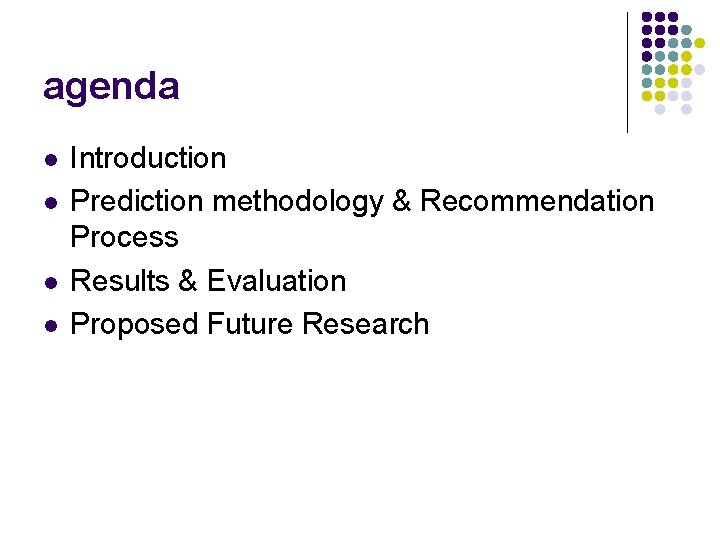 agenda

- Introduction
- Prediction methodology & Recommendation Process
- Results & Evaluation
- Proposed Future Research